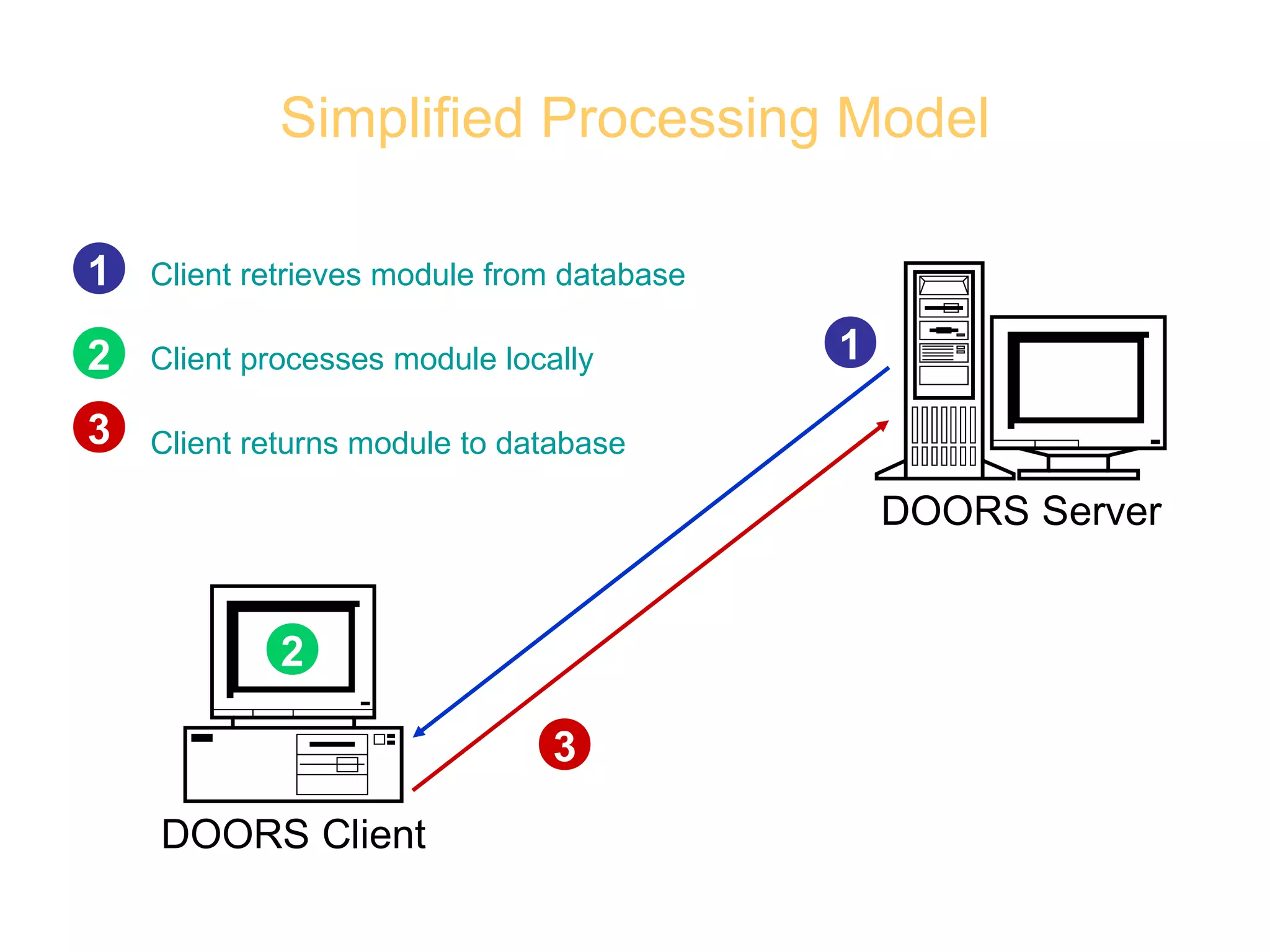 Simplified Processing Model

1 Client retrieves module from database

2 Client processes module locally

3 Client returns module to database

1

DOORS Server

2

3

DOORS Client